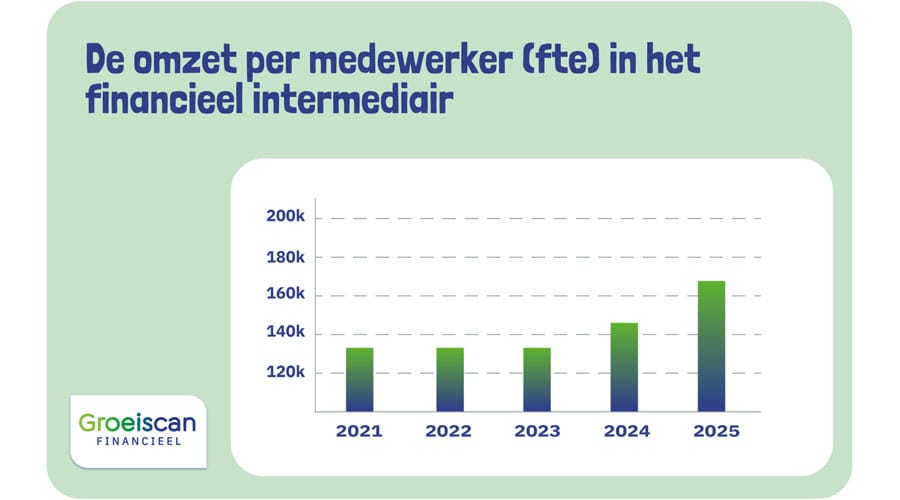 De omzet per medewerker (fte) in het financieel intermediair

200k
180k
160k
140k
120k

2021
2022
2023
2024
2025

Groeiscan
FINANCIEEL